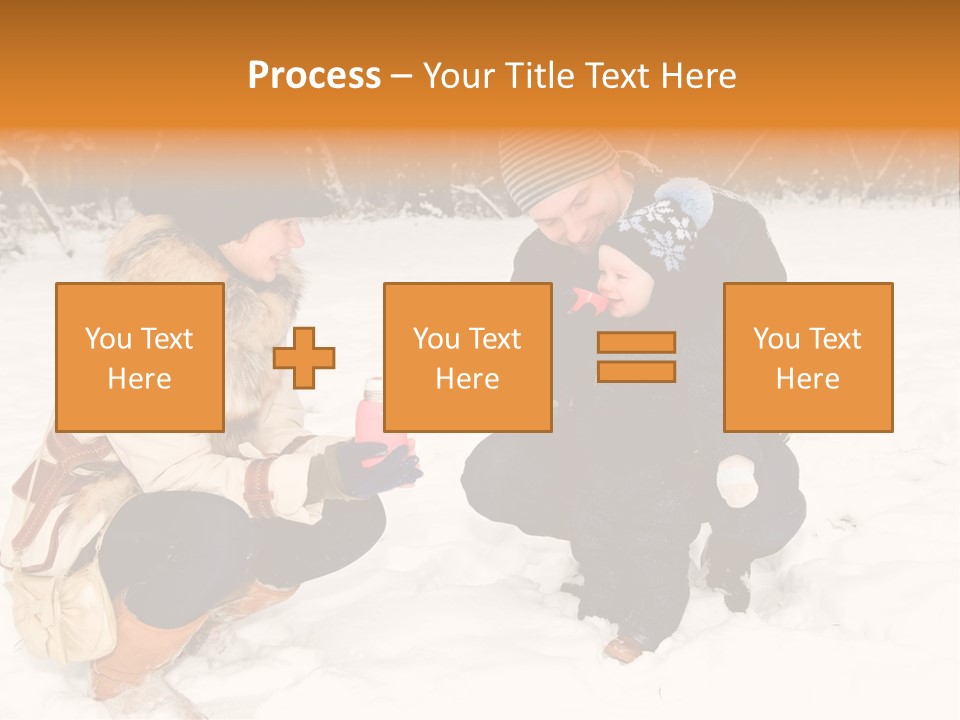 Process – Your Title Text Here

You Text Here

You Text Here

You Text Here